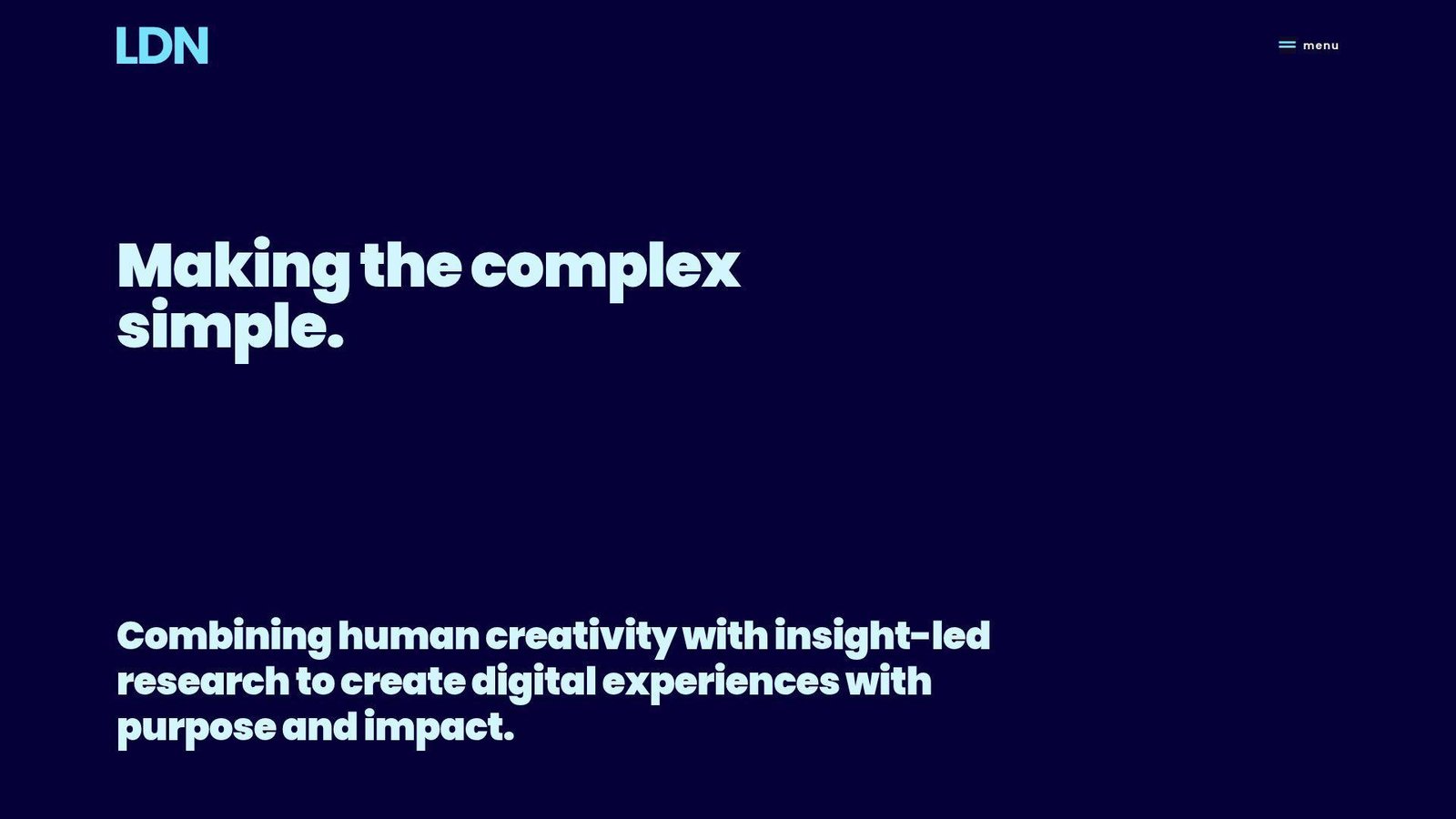 LDN

menu

Making the complex simple.

Combining human creativity with insight-led research to create digital experiences with purpose and impact.